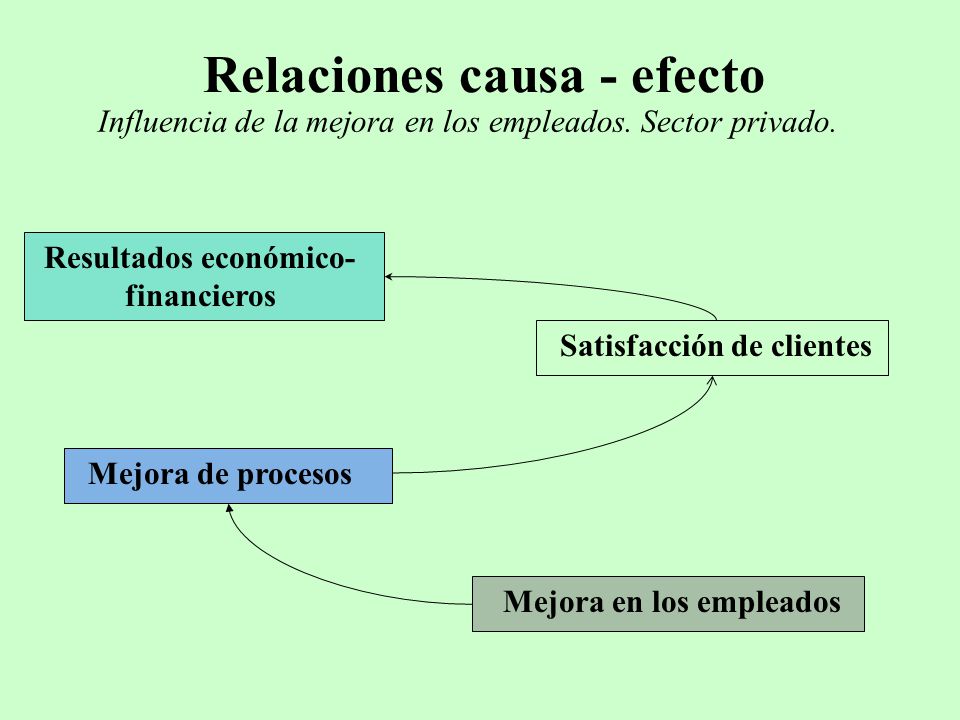 Relaciones causa - efecto
Influencia de la mejora en los empleados. Sector privado.

Resultados económico-financieros

Satisfacción de clientes

Mejora de procesos

Mejora en los empleados